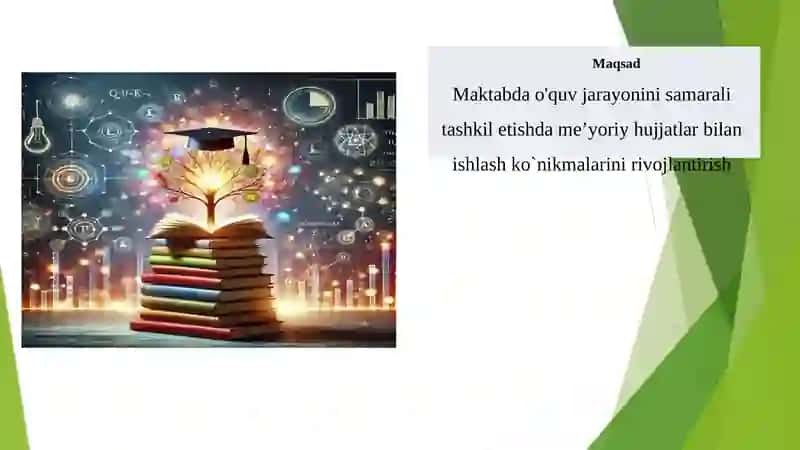 Maqsad

Maktabda o'quv jarayonini samarali tashkil etishda me’yoriy hujjatlar bilan ishlash ko`nikmalarini rivojlantirish